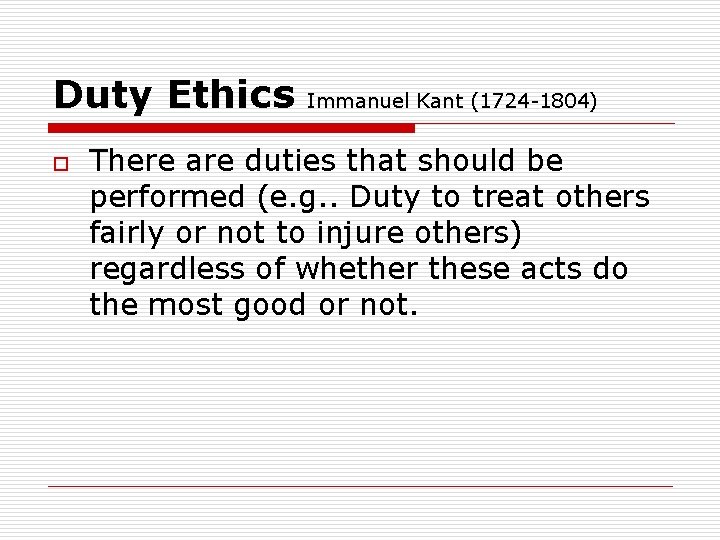 Duty Ethics Immanuel Kant (1724-1804)

There are duties that should be performed (e.g.. Duty to treat others fairly or not to injure others) regardless of whether these acts do the most good or not.